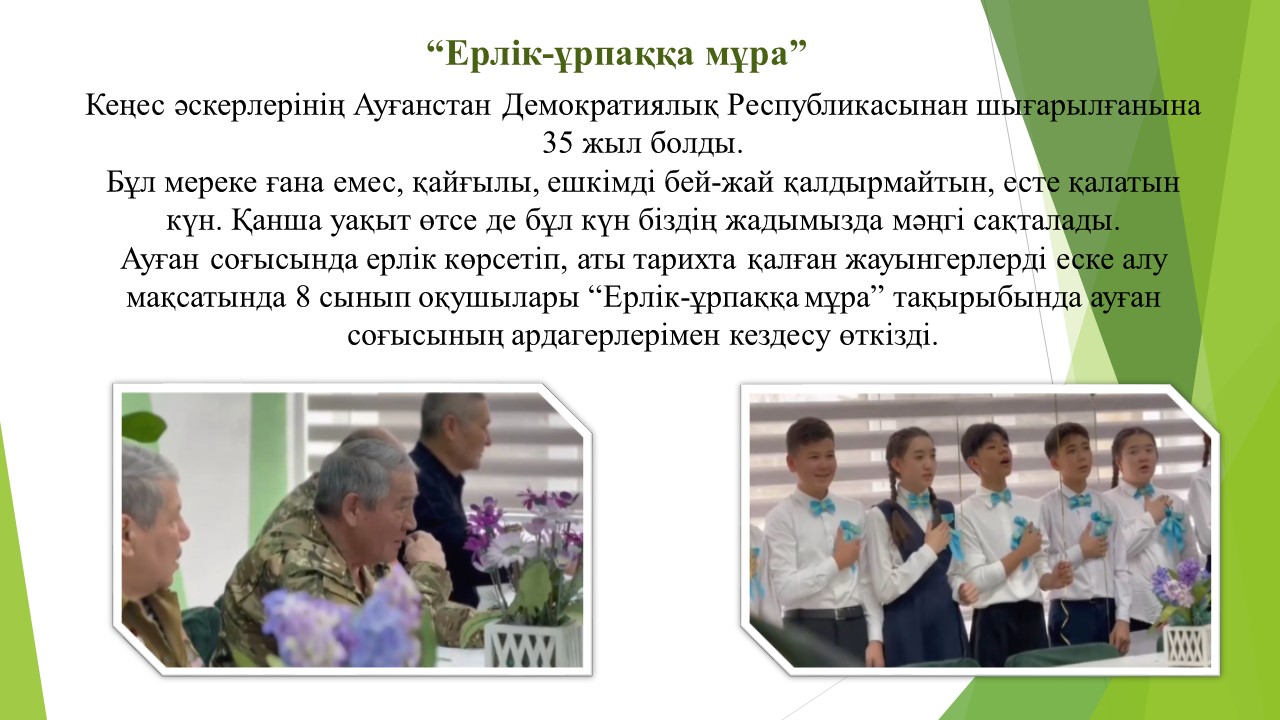 “Ерлік-ұрпаққа мұра”

Кеңес әскерлерінің Ауғанстан Демократиялық Республикасынан шығарылғанына 35 жыл болды.
Бұл мереке ғана емес, қайғылы, ешкімді бей-жай қалдырмайтын, есте қалатын күн. Қанша уақыт өтсе де бұл күн біздің жадымызда мәңгі сақталады.
Ауған соғысында ерлік көрсетіп, аты тарихта қалған жауынгерлерді еске алу мақсатында 8 сынып оқушылары “Ерлік-ұрпаққа мұра” тақырыбында ауған соғысының ардагерлерімен кездесу өткізді.